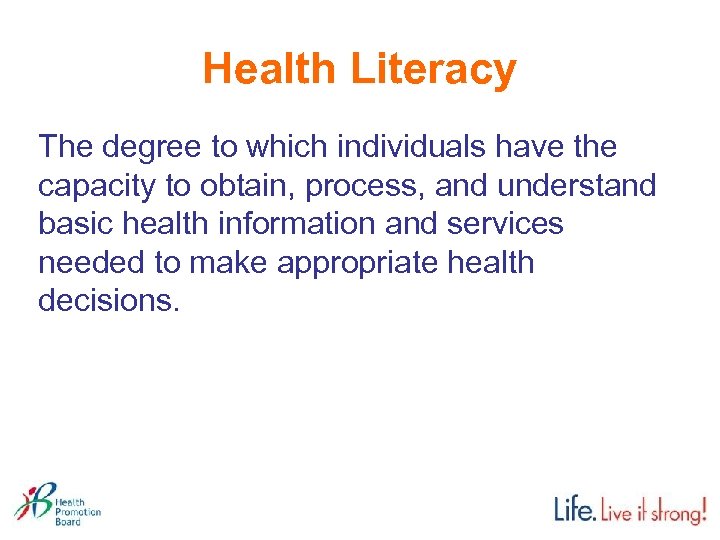 Health Literacy

The degree to which individuals have the capacity to obtain, process, and understand basic health information and services needed to make appropriate health decisions.

Health Promotion Board

Life. Live it strong!